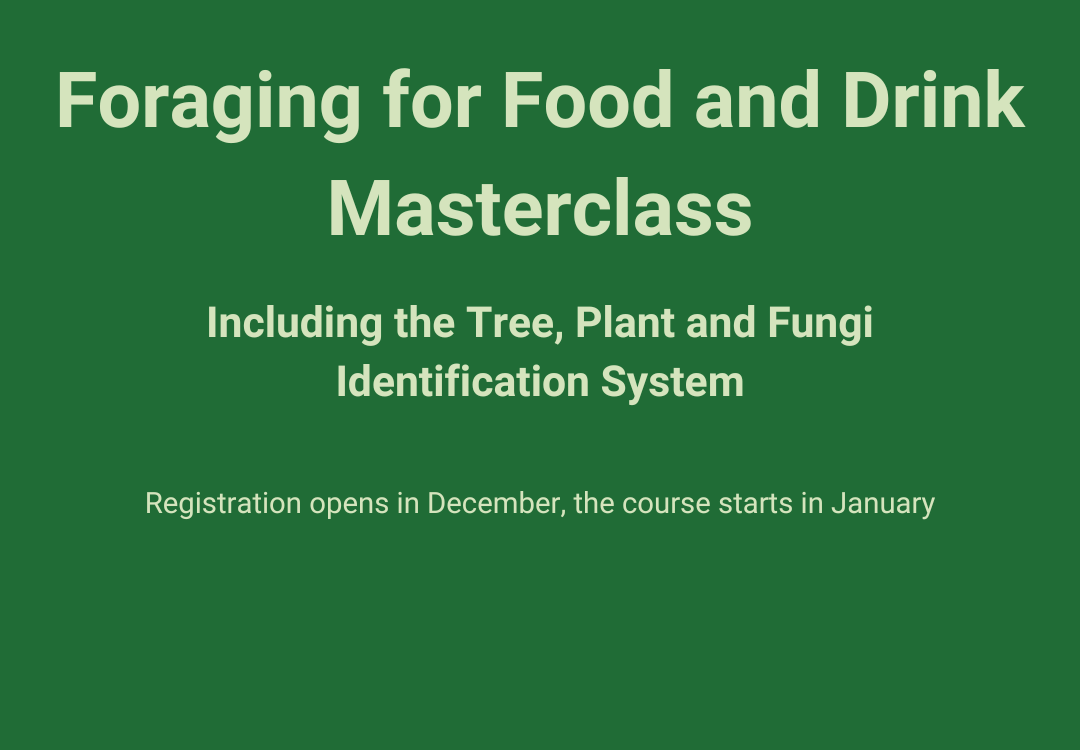 Foraging for Food and Drink Masterclass

Including the Tree, Plant and Fungi Identification System

Registration opens in December, the course starts in January